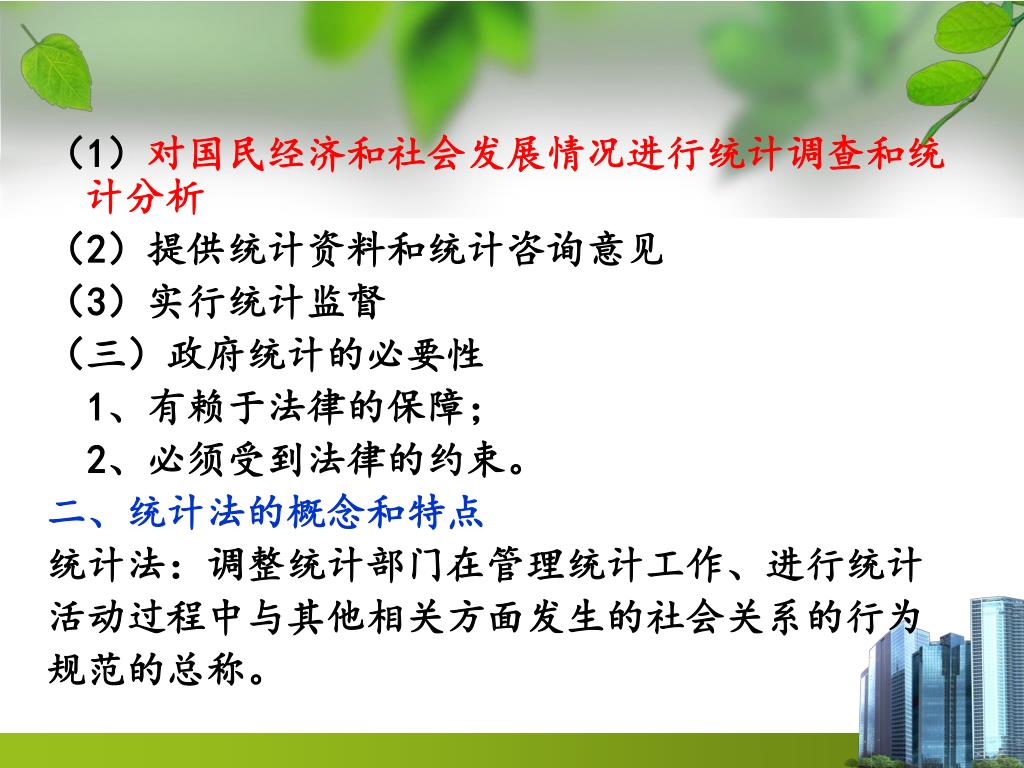 （1）对国民经济和社会发展情况进行统计调查和统计分析

（2）提供统计资料和统计咨询意见

（3）实行统计监督

（三）政府统计的必要性

1、有赖于法律的保障；

2、必须受到法律的约束。

二、统计法的概念和特点

统计法：调整统计部门在管理统计工作、进行统计活动过程中与其他相关方面发生的社会关系的行为规范的总称。